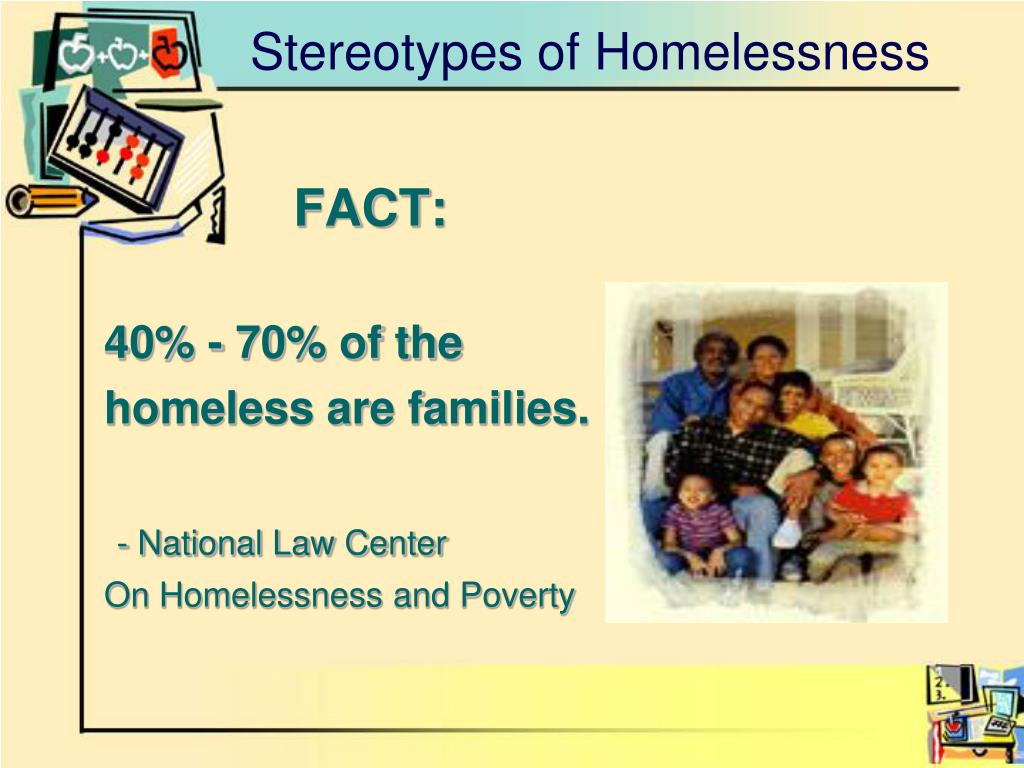 Stereotypes of Homelessness

FACT:

40% - 70% of the homeless are families.

- National Law Center
On Homelessness and Poverty

1.
2.
3.